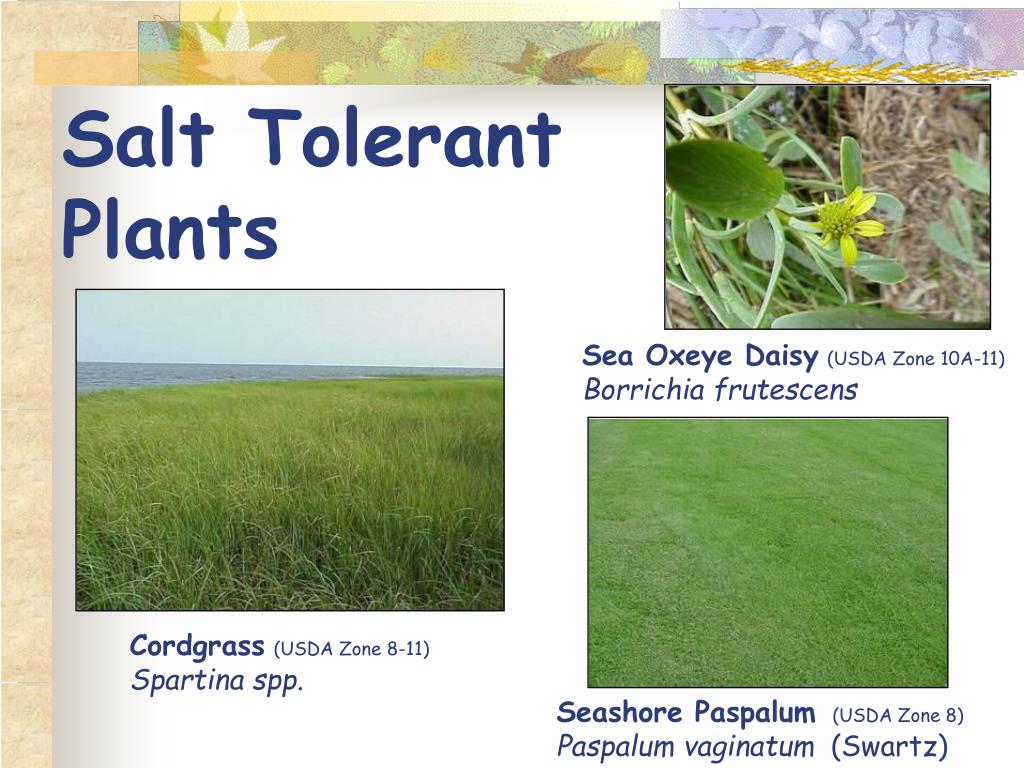 Salt Tolerant Plants

Sea Oxeye Daisy (USDA Zone 10A-11)
Borrichia frutescens

Cordgrass (USDA Zone 8-11)
Spartina spp.

Seashore Paspalum (USDA Zone 8)
Paspalum vaginatum (Swartz)